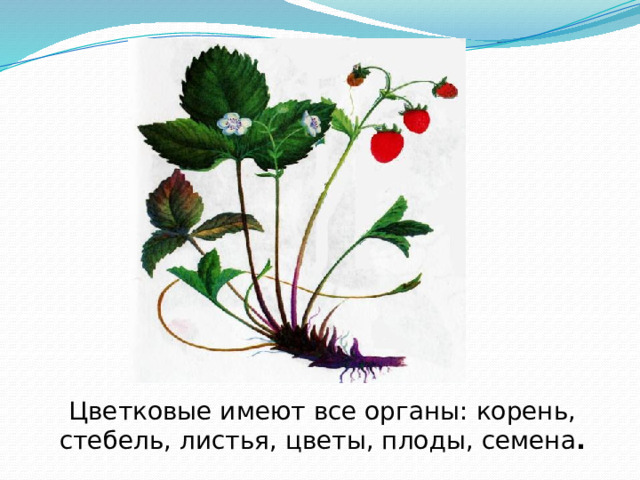 Цветковые имеют все органы: корень, стебель, листья, цветы, плоды, семена.